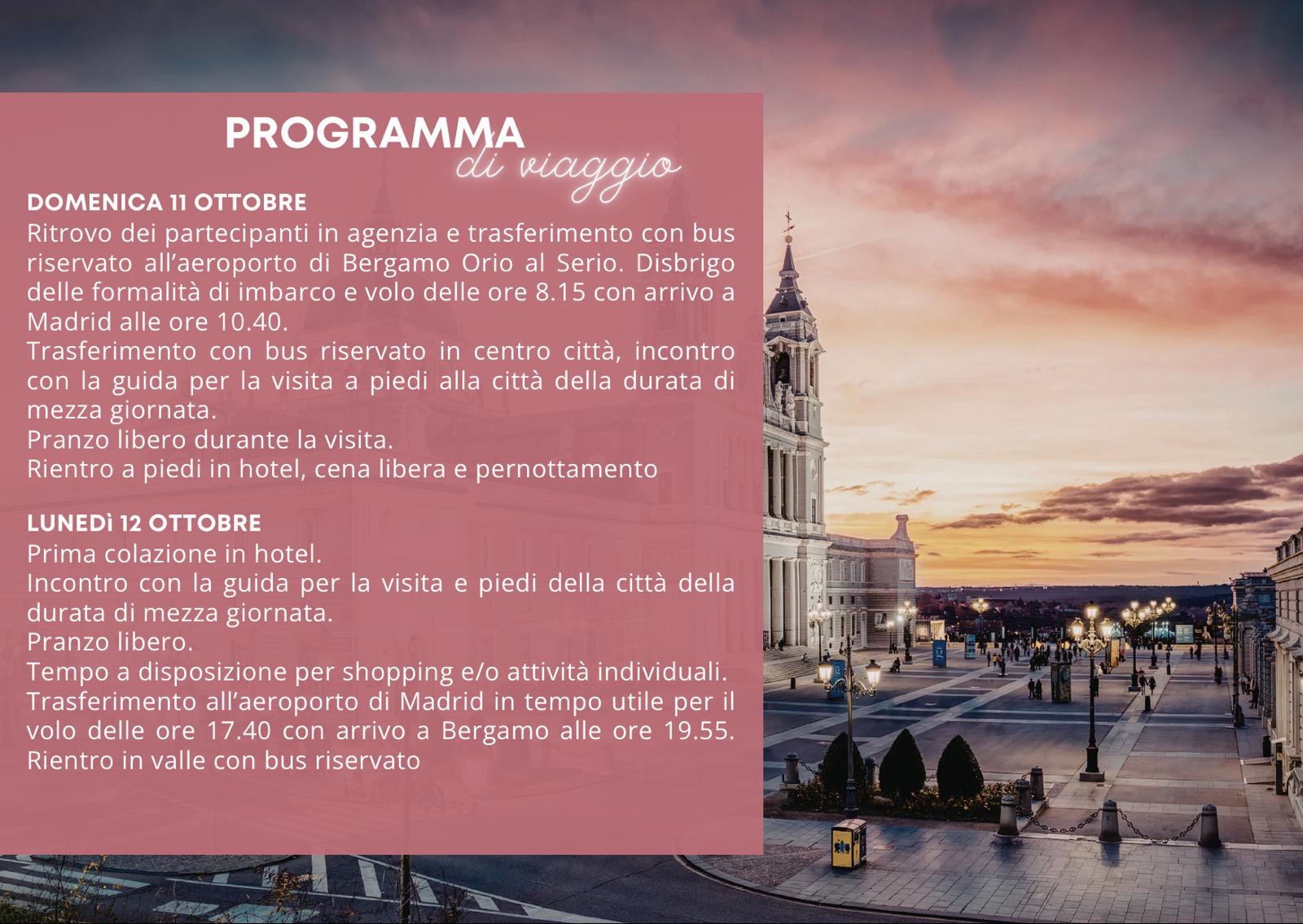 PROGRAMMA
di viaggio

DOMENICA 11 OTTOBRE
Ritrovo dei partecipanti in agenzia e trasferimento con bus riservato all'aeroporto di Bergamo Orio al Serio. Disbrigo delle formalità di imbarco e volo delle ore 8.15 con arrivo a Madrid alle ore 10.40.
Trasferimento con bus riservato in centro città, incontro con la guida per la visita a piedi alla città della durata di mezza giornata.
Pranzo libero durante la visita.
Rientro a piedi in hotel, cena libera e pernottamento

LUNEDì 12 OTTOBRE
Prima colazione in hotel.
Incontro con la guida per la visita e piedi della città della durata di mezza giornata.
Pranzo libero.
Tempo a disposizione per shopping e/o attività individuali.
Trasferimento all'aeroporto di Madrid in tempo utile per il volo delle ore 17.40 con arrivo a Bergamo alle ore 19.55.
Rientro in valle con bus riservato